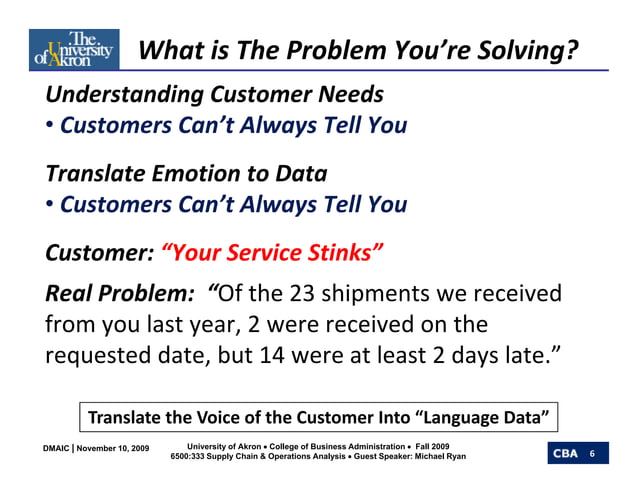 The University of Akron

What is The Problem You're Solving?

Understanding Customer Needs
• Customers Can't Always Tell You

Translate Emotion to Data
• Customers Can't Always Tell You

Customer: "Your Service Stinks"

Real Problem: "Of the 23 shipments we received from you last year, 2 were received on the requested date, but 14 were at least 2 days late."

Translate the Voice of the Customer Into "Language Data"

DMAIC | November 10, 2009

University of Akron • College of Business Administration • Fall 2009
6500:333 Supply Chain & Operations Analysis • Guest Speaker: Michael Ryan

CBA 6